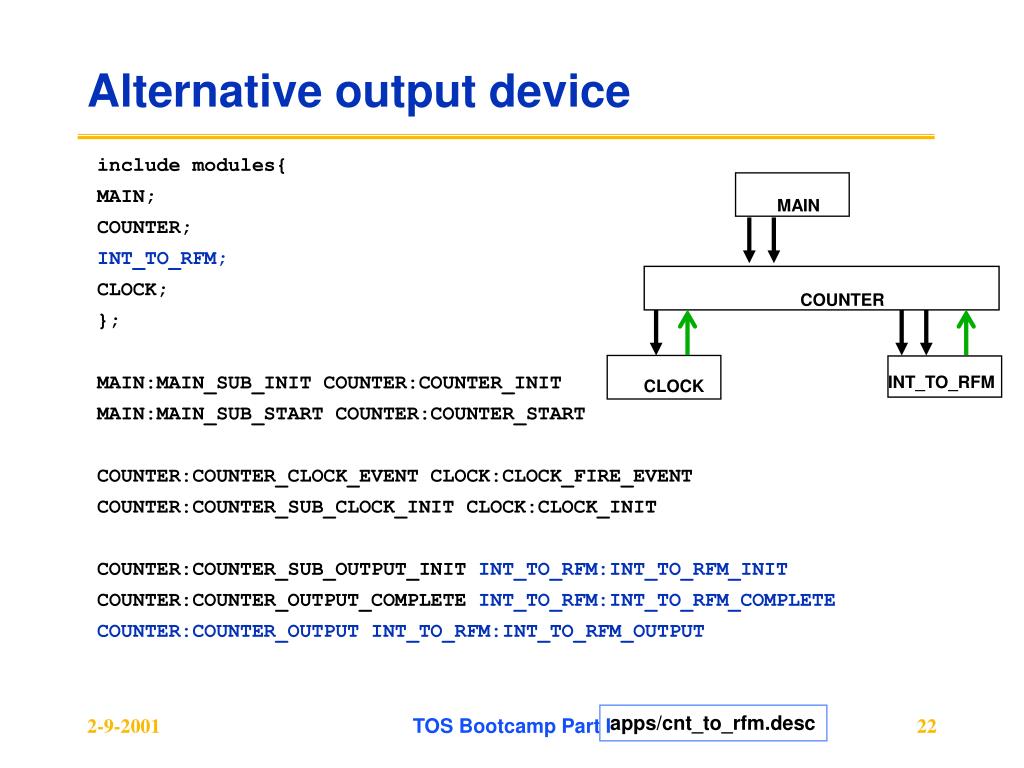 Alternative output device

include modules{
MAIN;
COUNTER;
INT_TO_RFM;
CLOCK;
};

MAIN:MAIN_SUB_INIT COUNTER:COUNTER_INIT
MAIN:MAIN_SUB_START COUNTER:COUNTER_START

COUNTER:COUNTER_CLOCK_EVENT CLOCK:CLOCK_FIRE_EVENT
COUNTER:COUNTER_SUB_CLOCK_INIT CLOCK:CLOCK_INIT

COUNTER:COUNTER_SUB_OUTPUT_INIT INT_TO_RFM:INT_TO_RFM_INIT
COUNTER:COUNTER_OUTPUT_COMPLETE INT_TO_RFM:INT_TO_RFM_COMPLETE
COUNTER:COUNTER_OUTPUT INT_TO_RFM:INT_TO_RFM_OUTPUT

MAIN
COUNTER
CLOCK
INT_TO_RFM

2-9-2001
TOS Bootcamp Part I
apps/cnt_to_rfm.desc
22